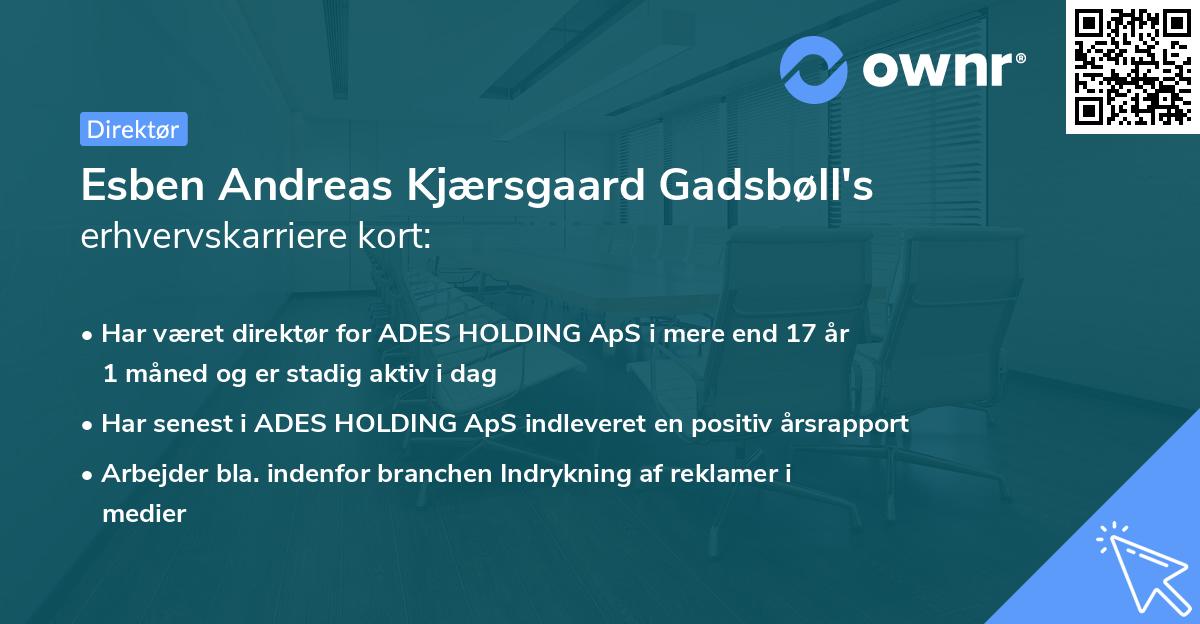 ownr®

Direktør

Esben Andreas Kjærsgaard Gadsbøll's erhvervskarriere kort:

• Har været direktør for ADES HOLDING ApS i mere end 17 år 1 måned og er stadig aktiv i dag
• Har senest i ADES HOLDING ApS indleveret en positiv årsrapport
• Arbejder bla. indenfor branchen Indrykning af reklamer i medier